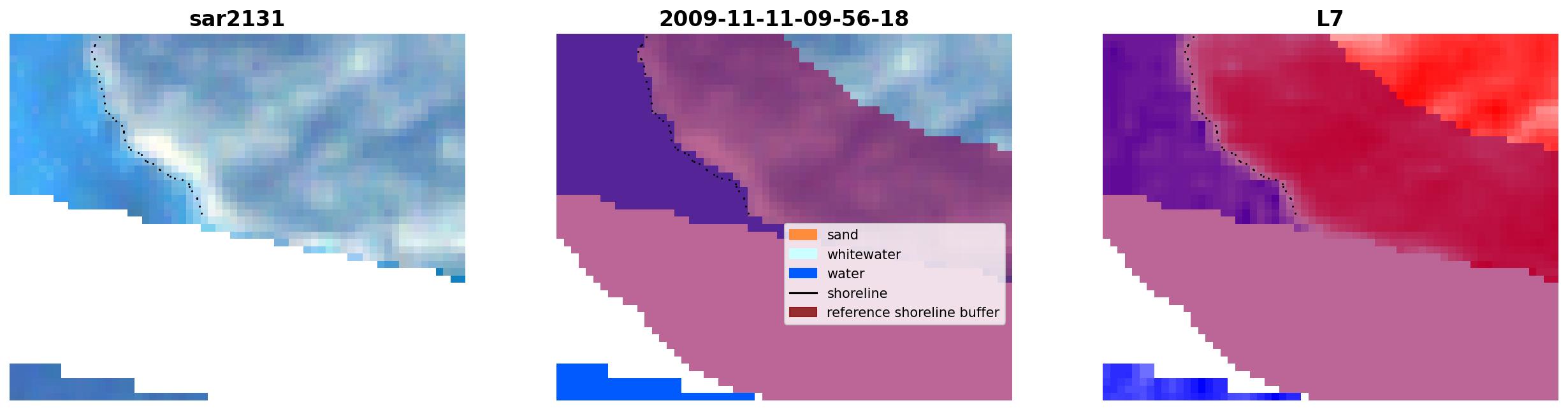 sar2131

2009-11-11-09-56-18

sand
whitewater
water
shoreline
reference shoreline buffer

L7